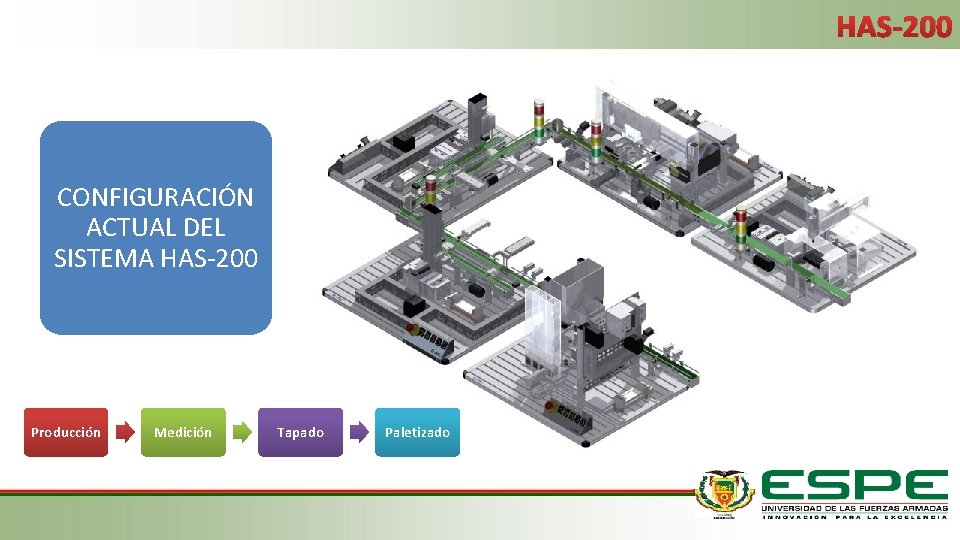 HAS-200

CONFIGURACIÓN ACTUAL DEL SISTEMA HAS-200

Producción

Medición

Tapado

Paletizado

ESPE
UNIVERSIDAD DE LAS FUERZAS ARMADAS
INNOVACIÓN PARA LA EXCELENCIA